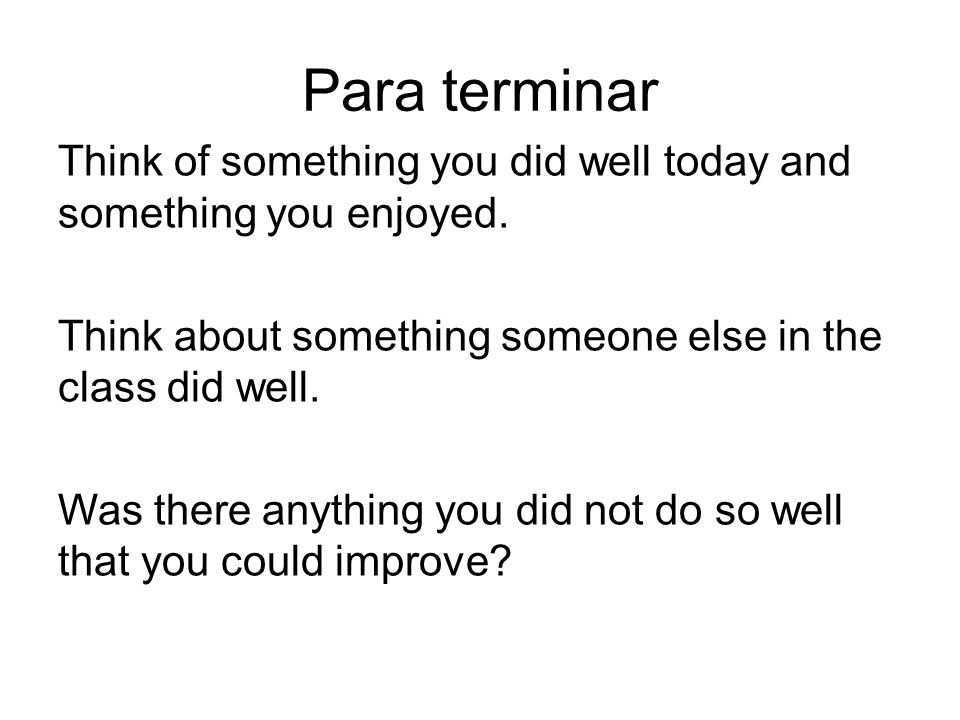 Para terminar

Think of something you did well today and something you enjoyed.

Think about something someone else in the class did well.

Was there anything you did not do so well that you could improve?